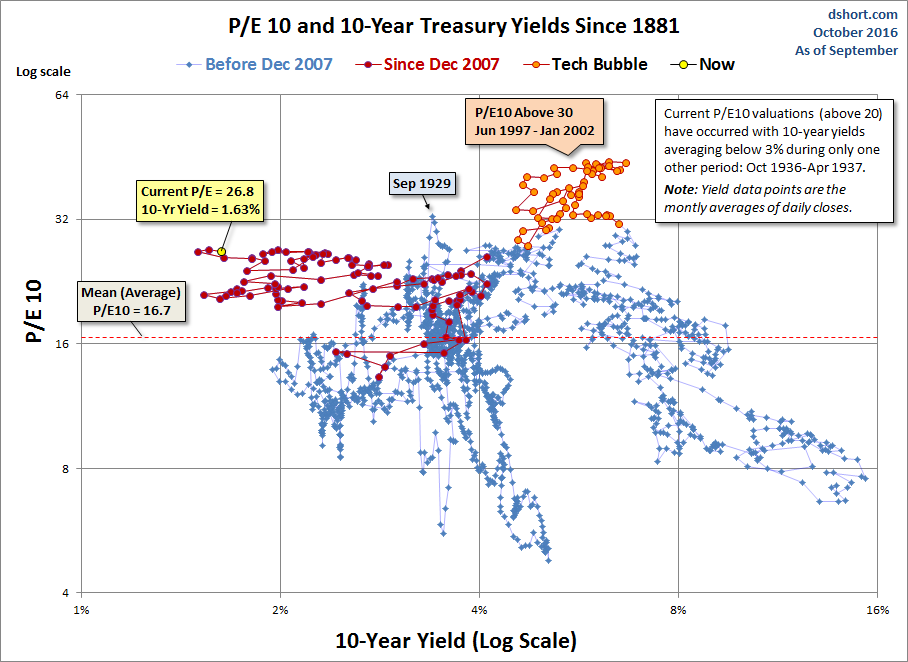 P/E 10 and 10-Year Treasury Yields Since 1881

dshort.com
October 2016
As of September

Log scale

Before Dec 2007
Since Dec 2007
Tech Bubble
Now

P/E10 Above 30
Jun 1997 - Jan 2002

Current P/E10 valuations (above 20) have occurred with 10-year yields averaging below 3% during only one other period: Oct 1936-Apr 1937.
Note: Yield data points are the montly averages of daily closes.

Current P/E = 26.8
10-Yr Yield = 1.63%

Sep 1929

Mean (Average)
P/E10 = 16.7

P/E 10

64
32
16
8
4

1%
2%
4%
8%
16%

10-Year Yield (Log Scale)